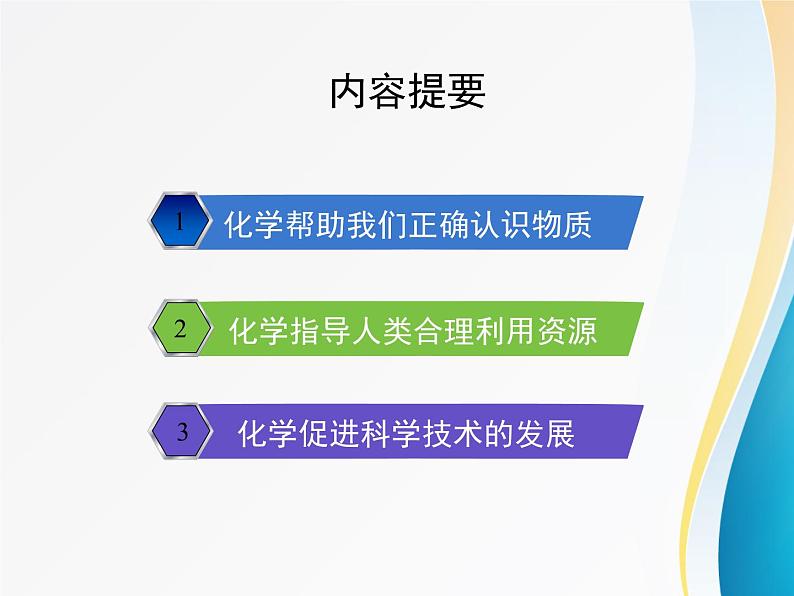 内容提要

1 化学帮助我们正确认识物质

2 化学指导人类合理利用资源

3 化学促进科学技术的发展